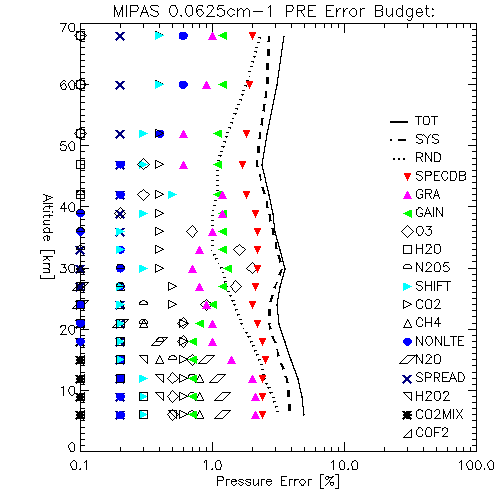 MIPAS 0.0625cm-1 PRE Error Budget:

70
60
50
40
30
20
10
0

Altitude [km]

TOT
SYS
RND
SPECDB
GRA
GAIN
O3
H2O
N2O5
SHIFT
CO2
CH4
NONLTE
N2O
SPREAD
H2O2
CO2MIX
COF2

0.1
1.0
10.0
100.0
Pressure Error [%]